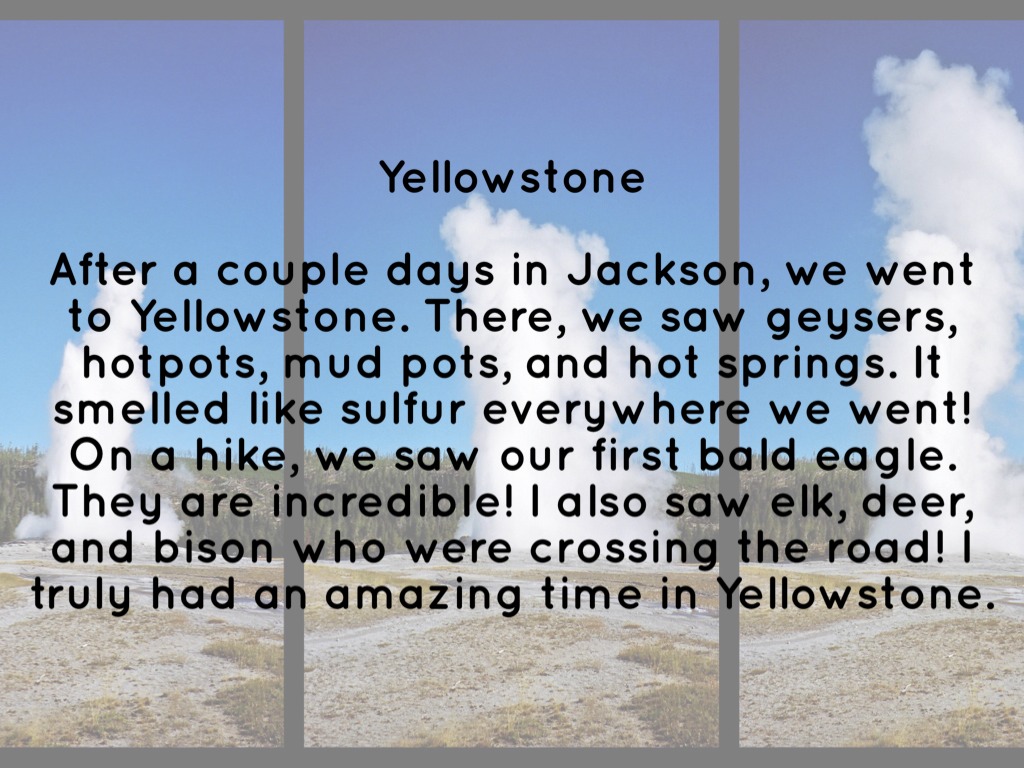 Yellowstone

After a couple days in Jackson, we went to Yellowstone. There, we saw geysers, hotpots, mud pots, and hot springs. It smelled like sulfur everywhere we went! On a hike, we saw our first bald eagle. They are incredible! I also saw elk, deer, and bison who were crossing the road! I truly had an amazing time in Yellowstone.